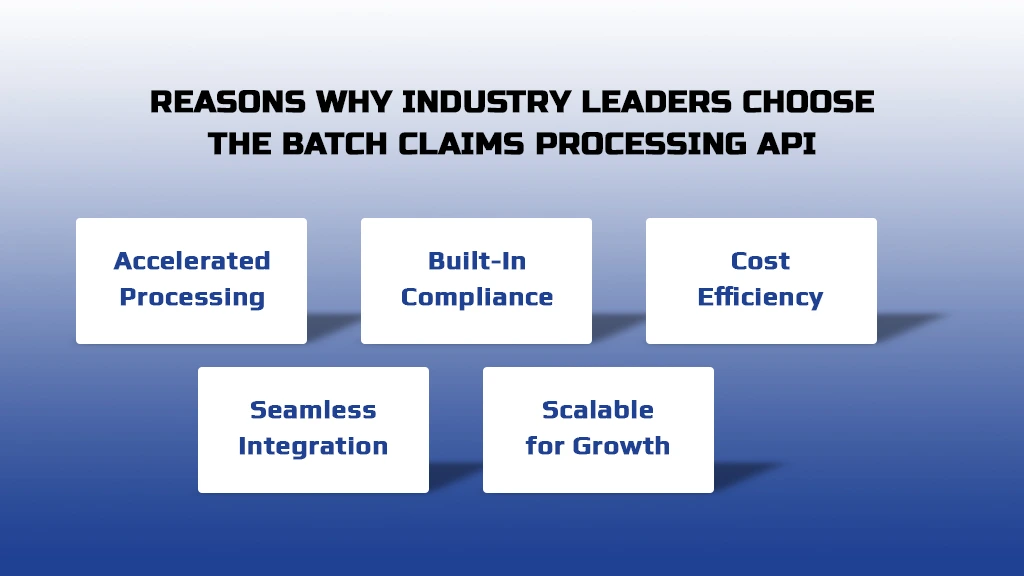 REASONS WHY INDUSTRY LEADERS CHOOSE THE BATCH CLAIMS PROCESSING API

Accelerated Processing

Built-In Compliance

Cost Efficiency

Seamless Integration

Scalable for Growth